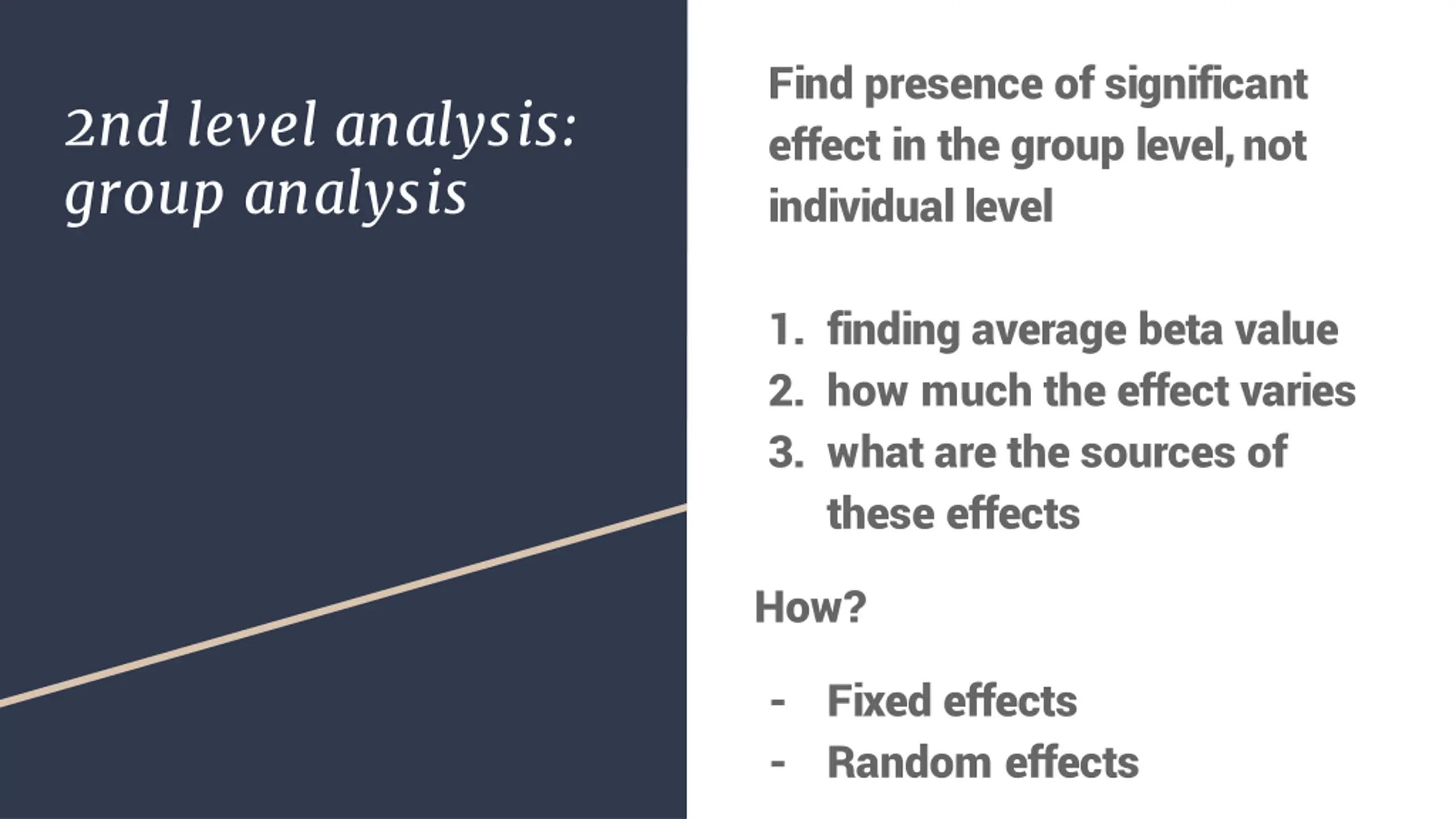 2nd level analysis: group analysis

Find presence of significant effect in the group level, not individual level

1. finding average beta value
2. how much the effect varies
3. what are the sources of these effects

How?

- Fixed effects
- Random effects